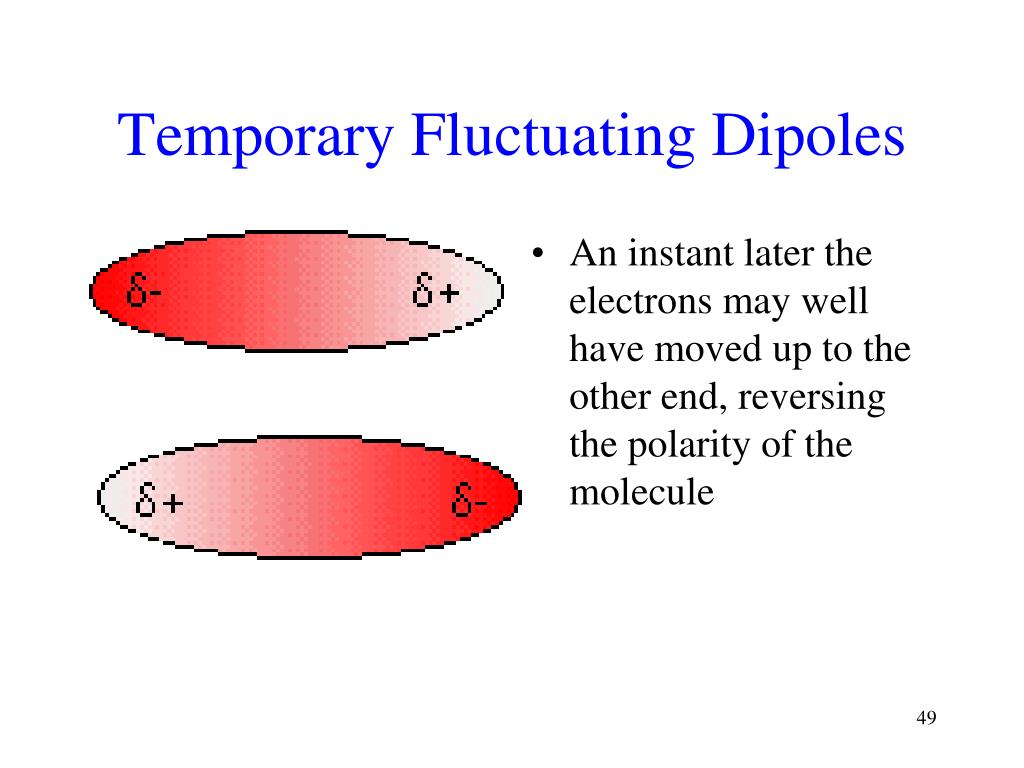 Temporary Fluctuating Dipoles

$\delta-$ $\delta+$

$\delta+$ $\delta-$

• An instant later the electrons may well have moved up to the other end, reversing the polarity of the molecule

49